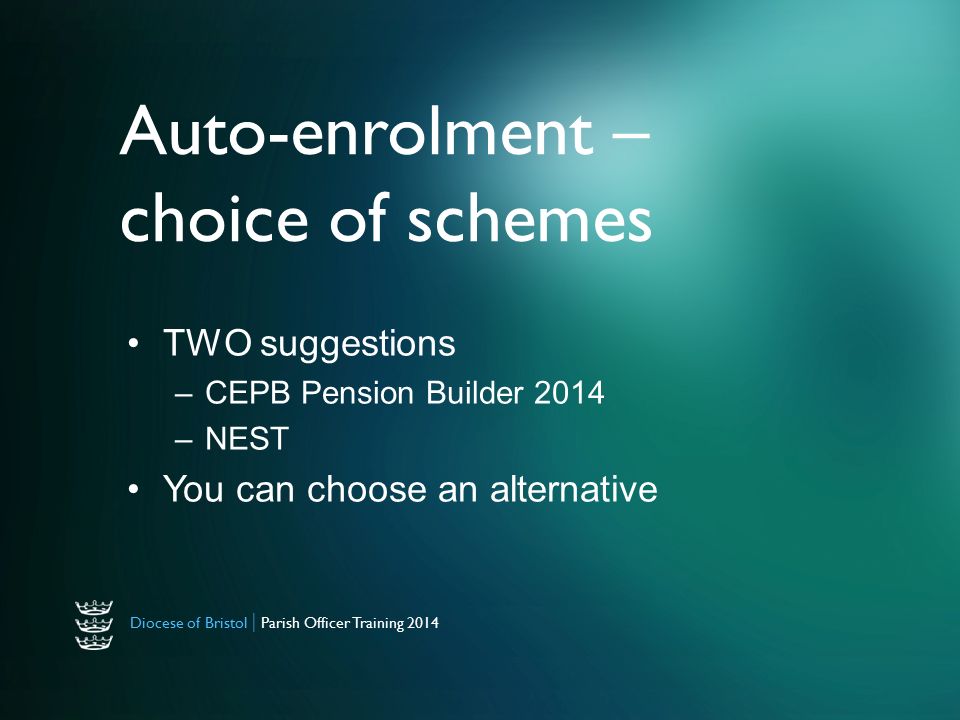 Auto-enrolment – choice of schemes

• TWO suggestions
– CEPB Pension Builder 2014
– NEST
• You can choose an alternative

Diocese of Bristol | Parish Officer Training 2014